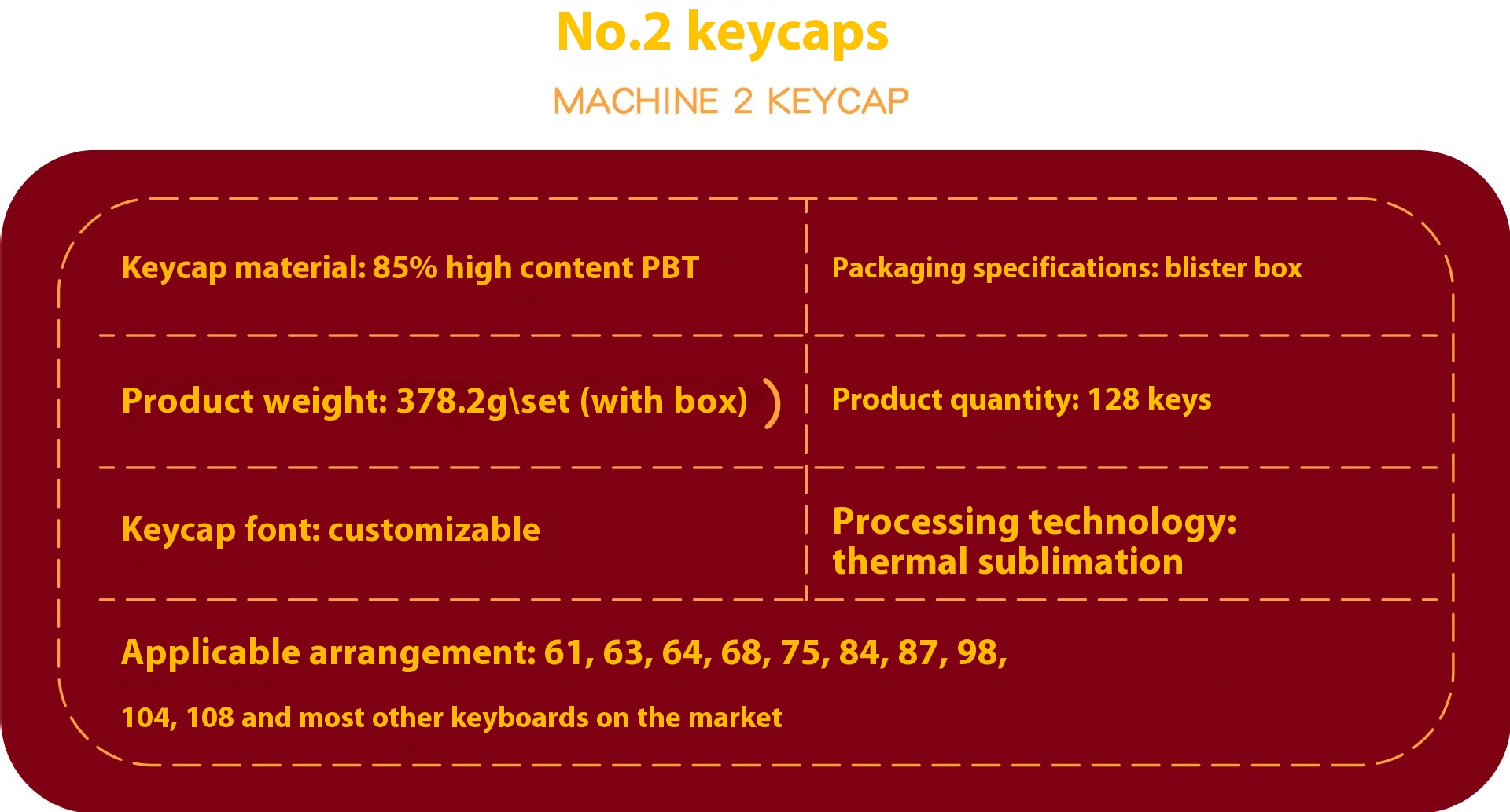 No.2 keycaps

MACHINE 2 KEYCAP

Keycap material: 85% high content PBT

Packaging specifications: blister box

Product weight: 378.2g\set (with box) )

Product quantity: 128 keys

Keycap font: customizable

Processing technology: thermal sublimation

Applicable arrangement: 61, 63, 64, 68, 75, 84, 87, 98,

104, 108 and most other keyboards on the market